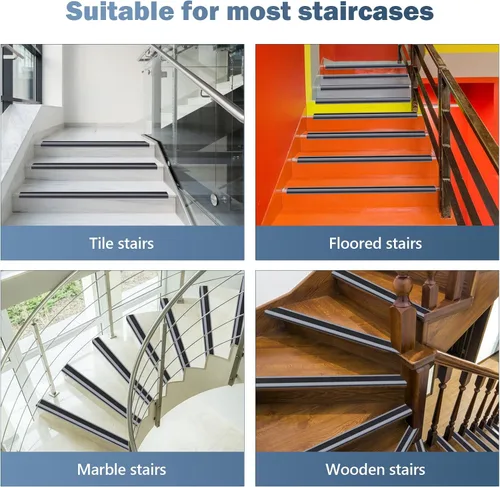 Suitable for most staircases

Tile stairs

Floored stairs

Marble stairs

Wooden stairs